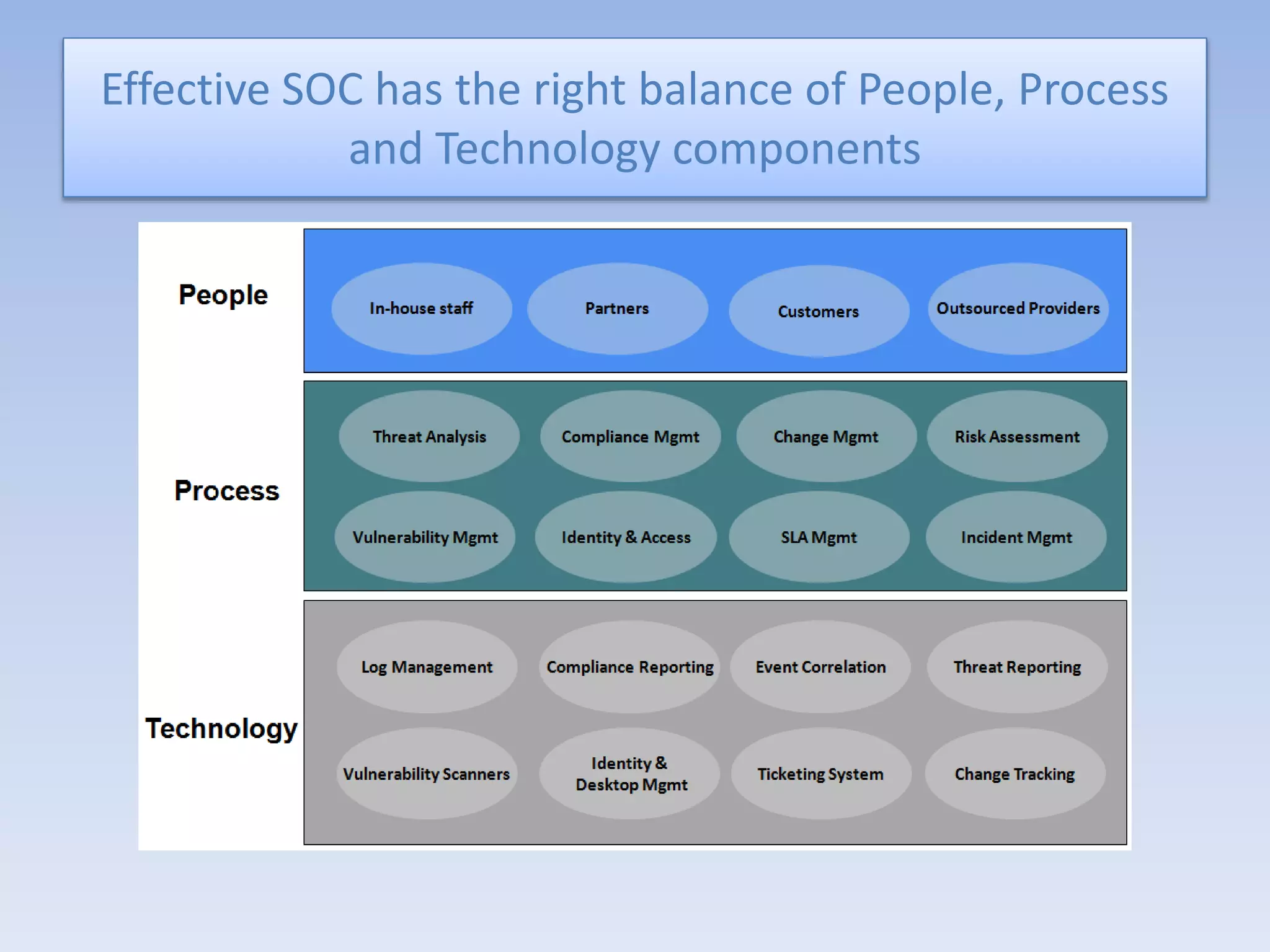 Effective SOC has the right balance of People, Process and Technology components

People

In-house staff

Partners

Customers

Outsourced Providers

Process

Threat Analysis

Compliance Mgmt

Change Mgmt

Risk Assessment

Vulnerability Mgmt

Identity & Access

SLA Mgmt

Incident Mgmt

Technology

Log Management

Compliance Reporting

Event Correlation

Threat Reporting

Vulnerability Scanners

Identity & Desktop Mgmt

Ticketing System

Change Tracking